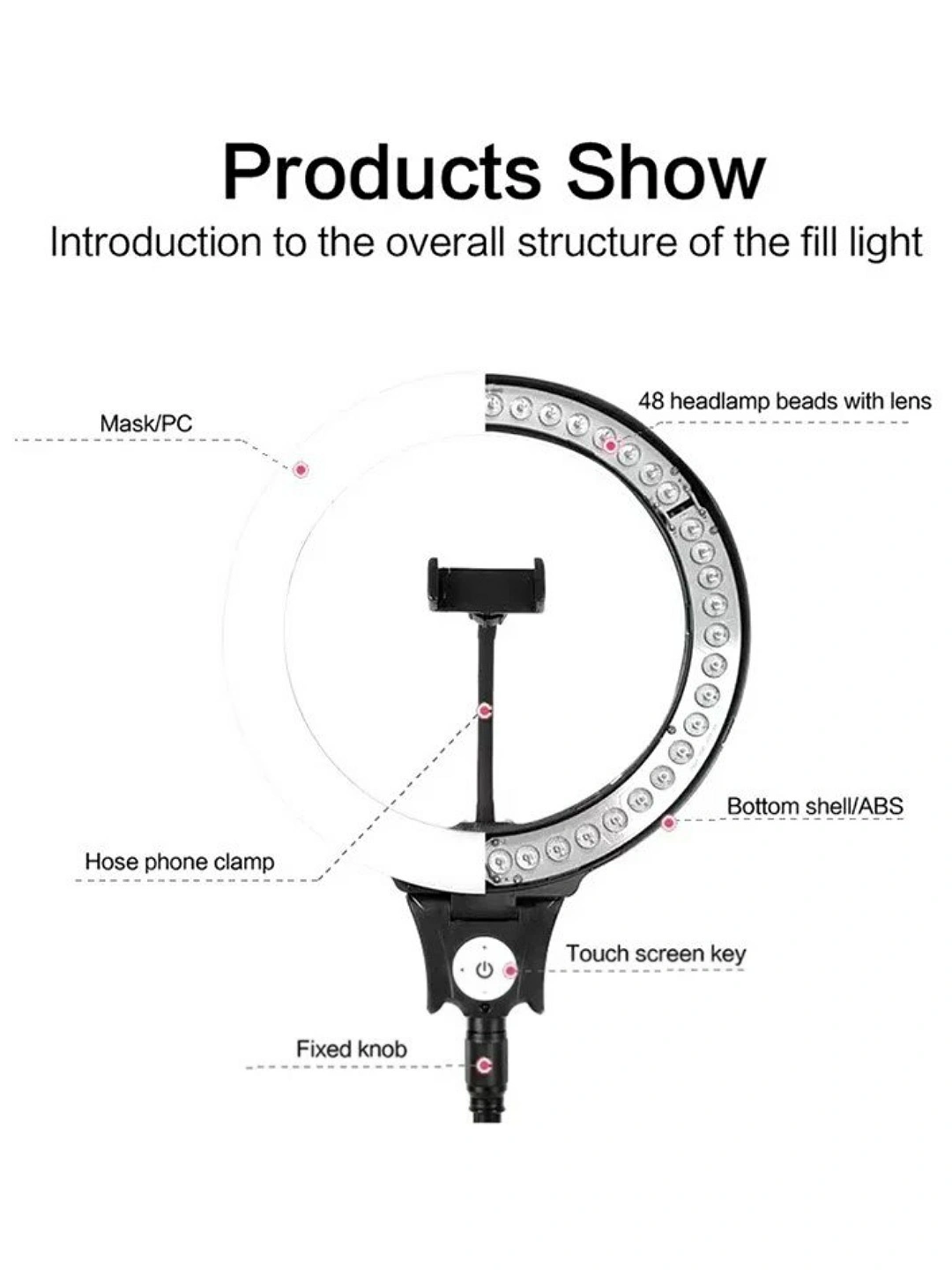 Products Show
Introduction to the overall structure of the fill light

Mask/PC

48 headlamp beads with lens

Bottom shell/ABS

Hose phone clamp

Touch screen key

Fixed knob